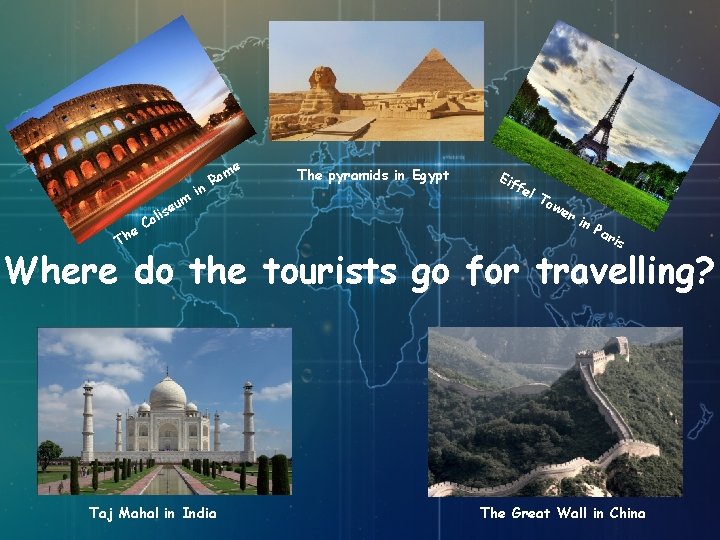 The Coliseum in Rome

The pyramids in Egypt

Eiffel Tower in Paris

Where do the tourists go for travelling?

Taj Mahal in India

The Great Wall in China